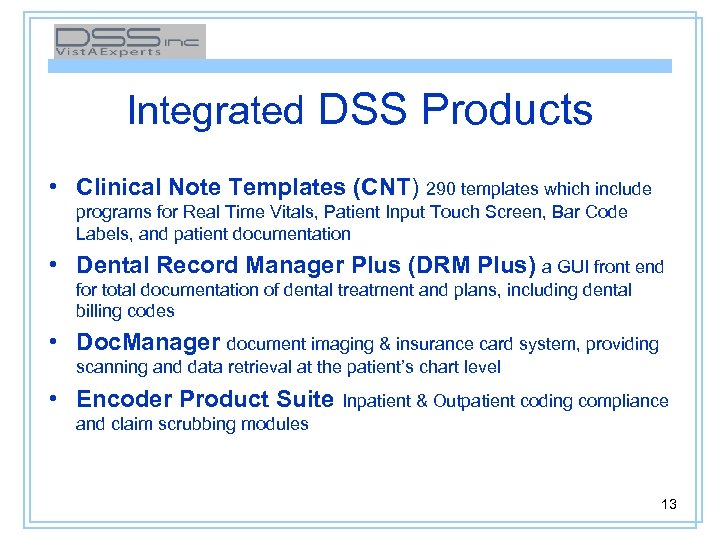 DSS inc
VistAExperts

Integrated DSS Products

• Clinical Note Templates (CNT) 290 templates which include programs for Real Time Vitals, Patient Input Touch Screen, Bar Code Labels, and patient documentation
• Dental Record Manager Plus (DRM Plus) a GUI front end for total documentation of dental treatment and plans, including dental billing codes
• DocManager document imaging & insurance card system, providing scanning and data retrieval at the patient's chart level
• Encoder Product Suite Inpatient & Outpatient coding compliance and claim scrubbing modules

13